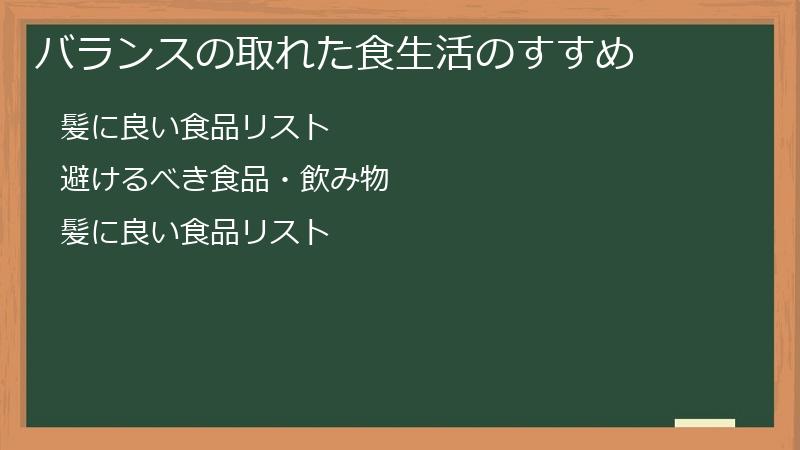 バランスの取れた食生活のすすめ

髪に良い食品リスト

避けるべき食品・飲み物

髪に良い食品リスト